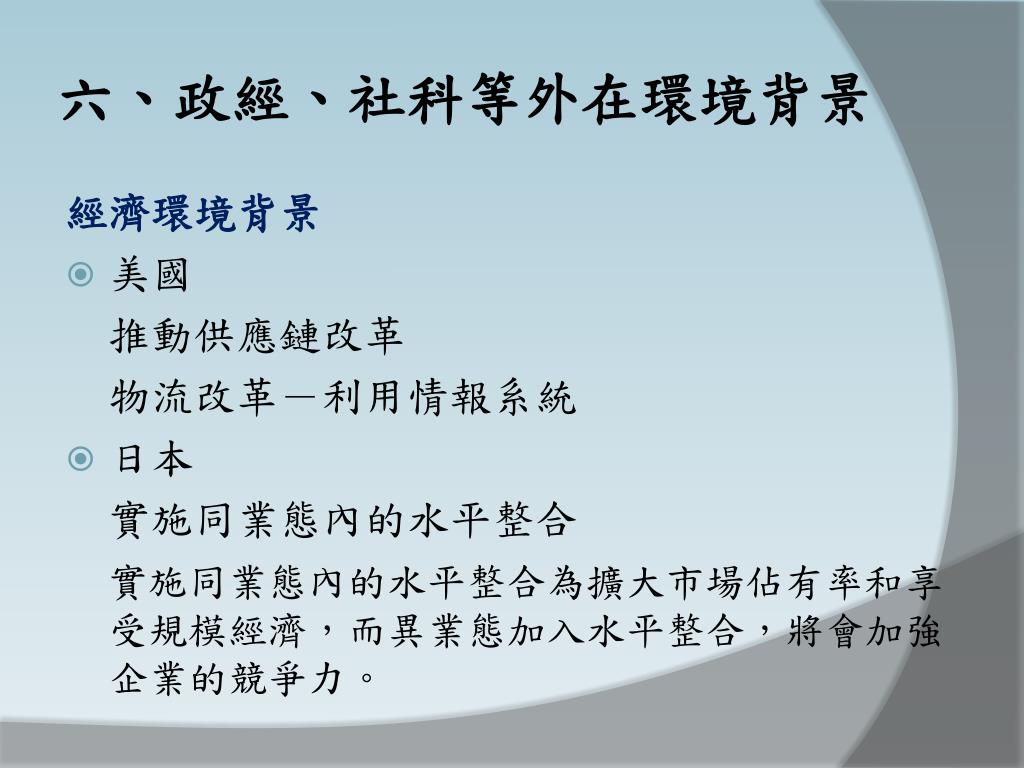 六、政經、社科等外在環境背景

經濟環境背景

美國

推動供應鏈改革

物流改革－利用情報系統

日本

實施同業態內的水平整合

實施同業態內的水平整合為擴大市場佔有率和享受規模經濟，而異業態加入水平整合，將會加強企業的競爭力。